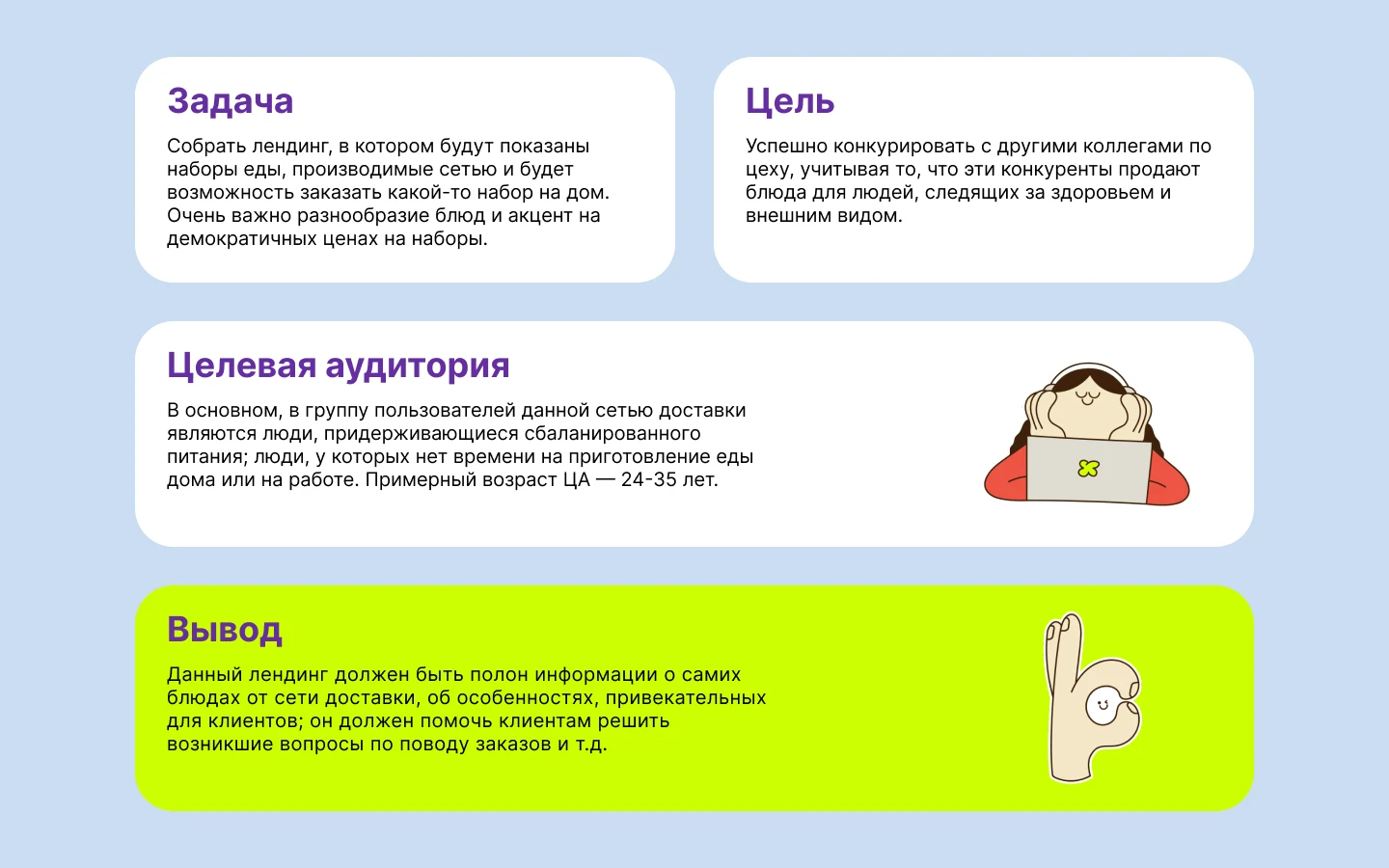 Задача

Собрать лендинг, в котором будут показаны наборы еды, производимые сетью и будет возможность заказать какой-то набор на дом. Очень важно разнообразие блюд и акцент на демократичных ценах на наборы.

Цель

Успешно конкурировать с другими коллегами по цеху, учитывая то, что эти конкуренты продают блюда для людей, следящих за здоровьем и внешним видом.

Целевая аудитория

В основном, в группу пользователей данной сетью доставки являются люди, придерживающиеся сбаланированного питания; люди, у которых нет времени на приготовление еды дома или на работе. Примерный возраст ЦА — 24-35 лет.

Вывод

Данный лендинг должен быть полон информации о самих блюдах от сети доставки, об особенностях, привекательных для клиентов; он должен помочь клиентам решить возникшие вопросы по поводу заказов и т.д.